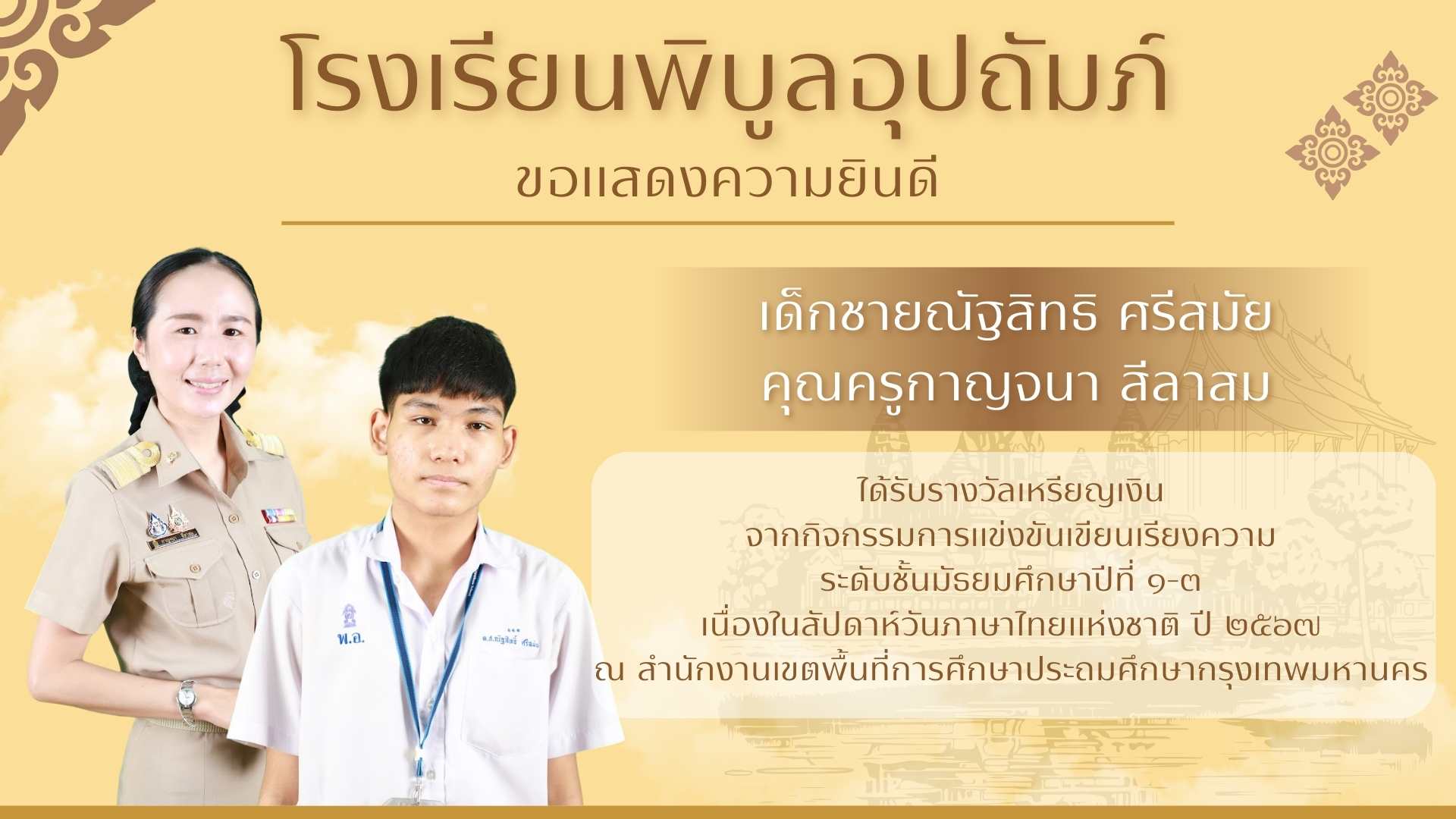 โรงเรียนพิบูลอุปถัมภ์
ขอแสดงความยินดี

เด็กชายณัฐสิทธิ ศรีสมัย
คุณครูกาญจนา สีลาสม

ได้รับรางวัลเหรียญเงิน
จากกิจกรรมการแข่งขันเขียนเรียงความ
ระดับชั้นมัธยมศึกษาปีที่ ๑-๓
เนื่องในสัปดาห์วันภาษาไทยแห่งชาติ ปี ๒๕๖๗
ณ สำนักงานเขตพื้นที่การศึกษาประถมศึกษากรุงเทพมหานคร

พ.อ.
ด.ช.ณัฐสิทธิ์ ศรีสมัย